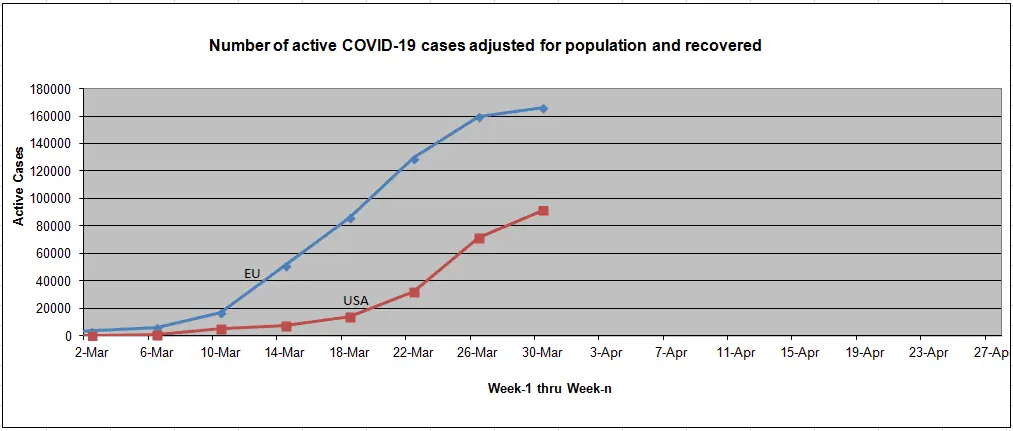 Number of active COVID-19 cases adjusted for population and recovered

Active Cases

180000
160000
140000
120000
100000
80000
60000
40000
20000
0

EU
USA

2-Mar 6-Mar 10-Mar 14-Mar 18-Mar 22-Mar 26-Mar 30-Mar 3-Apr 7-Apr 11-Apr 15-Apr 19-Apr 23-Apr 27-Ap

Week-1 thru Week-n